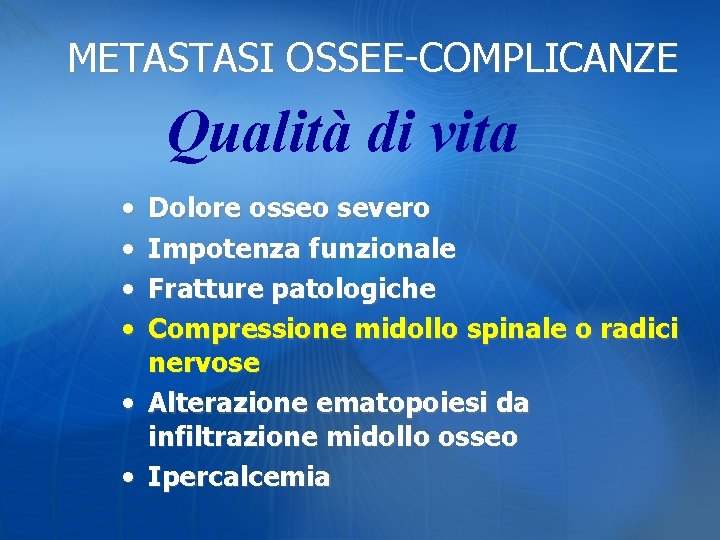 METASTASI OSSEE-COMPLICANZE

Qualità di vita

• Dolore osseo severo
• Impotenza funzionale
• Fratture patologiche
• Compressione midollo spinale o radici nervose
• Alterazione ematopoiesi da infiltrazione midollo osseo
• Ipercalcemia